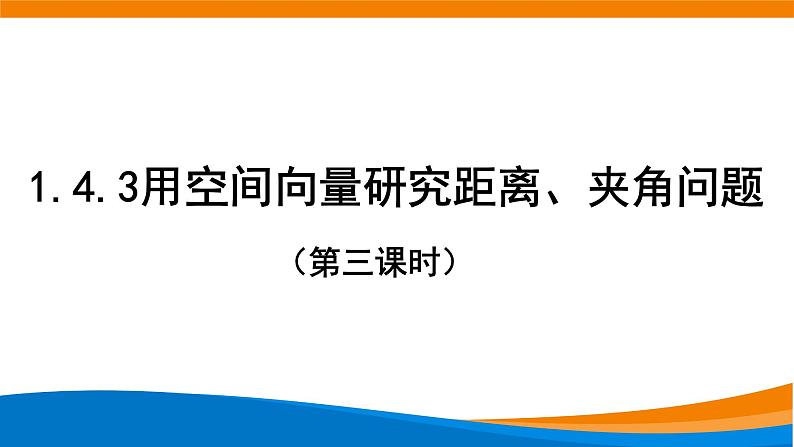 1.4.3用空间向量研究距离、夹角问题

（第三课时）